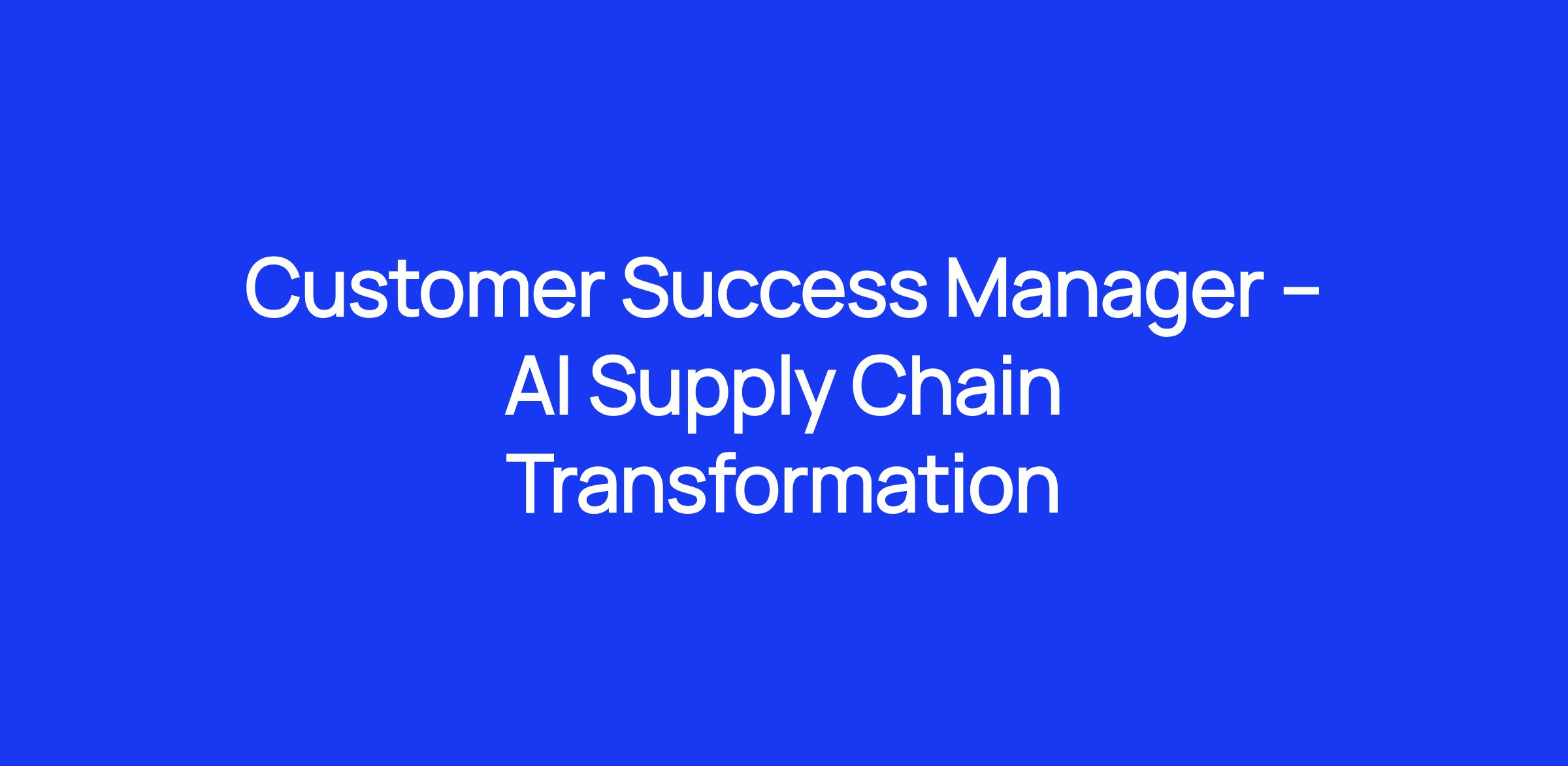 Customer Success Manager – AI Supply Chain Transformation